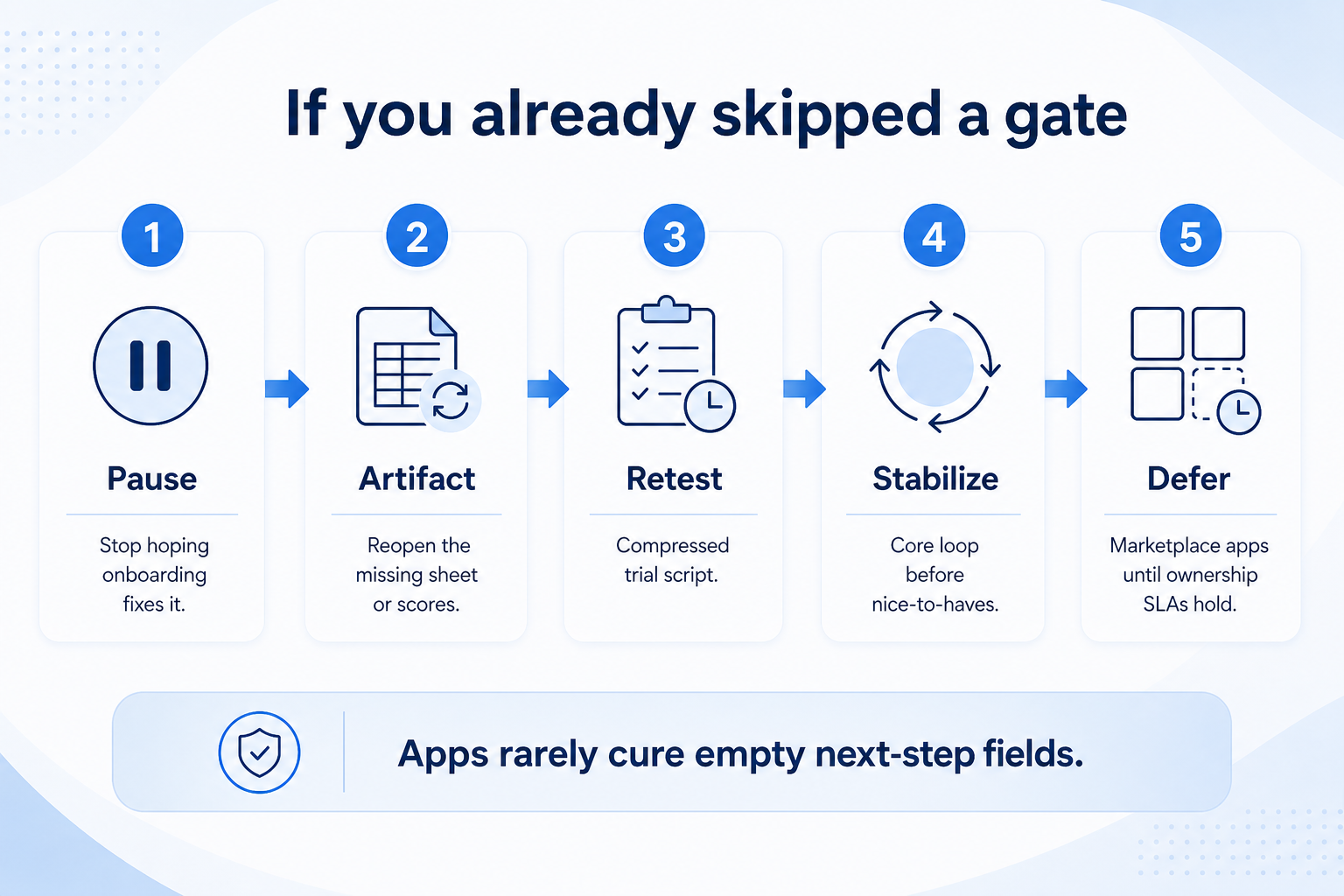 If you already skipped a gate

1
Pause
Stop hoping onboarding fixes it.

2
Artifact
Reopen the missing sheet or scores.

3
Retest
Compressed trial script.

4
Stabilize
Core loop before nice-to-haves.

5
Defer
Marketplace apps until ownership SLAs hold.

Apps rarely cure empty next-step fields.